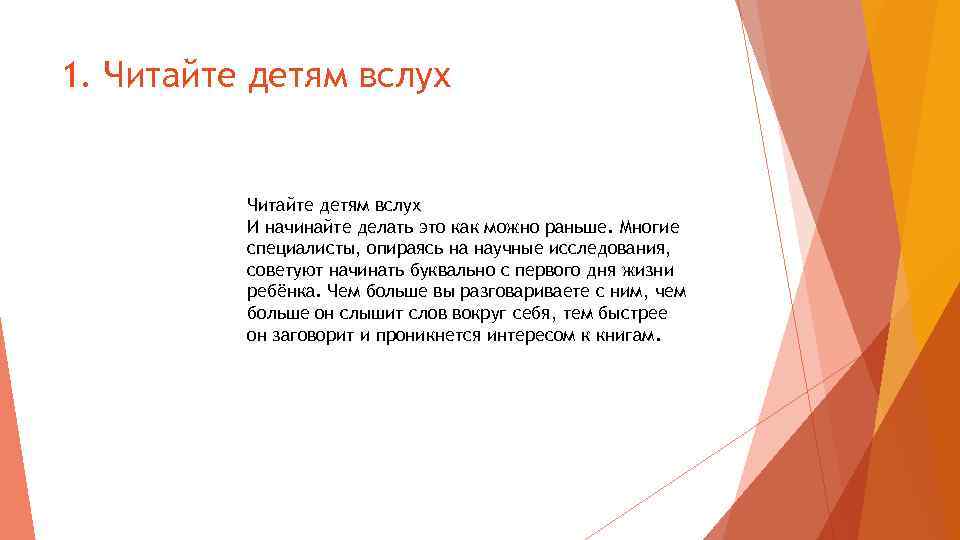 1. Читайте детям вслух

Читайте детям вслух
И начинайте делать это как можно раньше. Многие специалисты, опираясь на научные исследования, советуют начинать буквально с первого дня жизни ребёнка. Чем больше вы разговариваете с ним, чем больше он слышит слов вокруг себя, тем быстрее он заговорит и проникнется интересом к книгам.